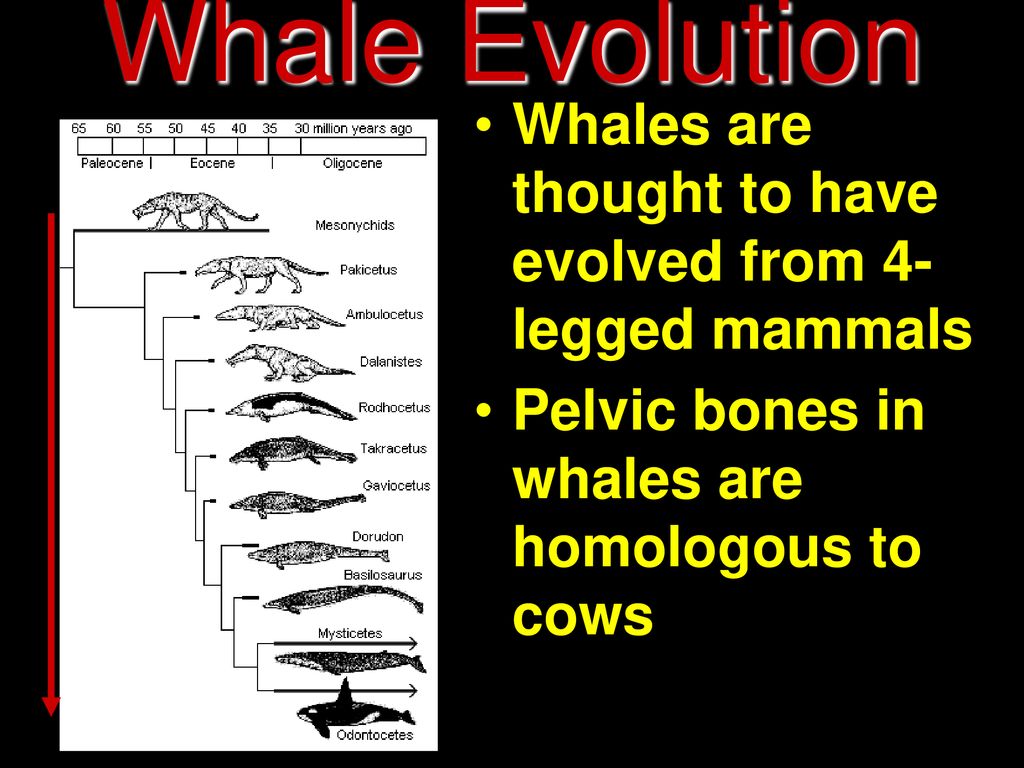 Whale Evolution

65 60 55 50 45 40 35 30 million years ago

Paleocene | Eocene | Oligocene

Mesonychids

Pakicetus

Ambulocetus

Dalanistes

Rodhocetus

Takracetus

Gaviocetus

Dorudon

Basilosaurus

Mysticetes

Odontocetes

• Whales are thought to have evolved from 4-legged mammals

• Pelvic bones in whales are homologous to cows